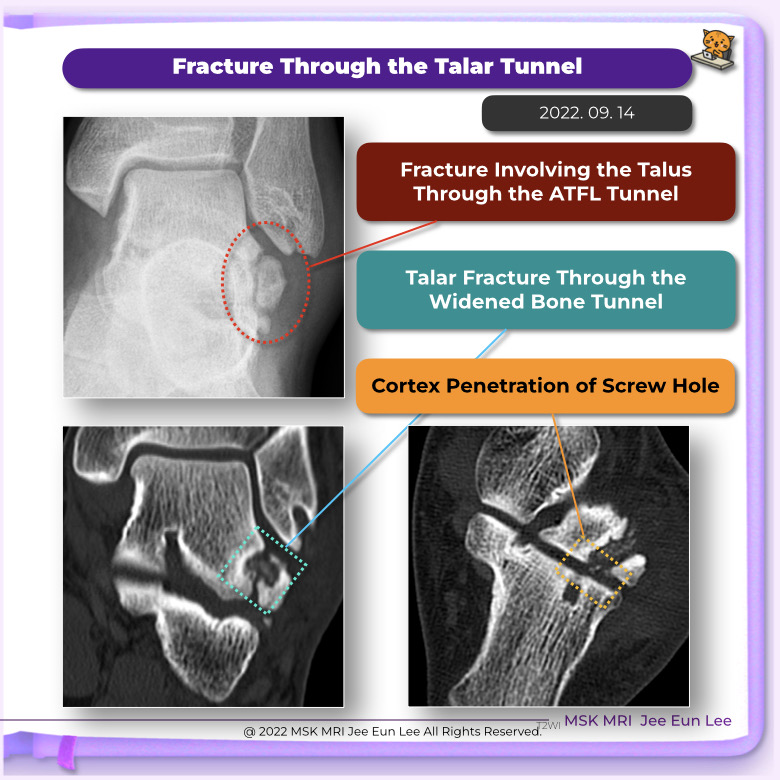 Fracture Through the Talar Tunnel

2022. 09. 14

Fracture Involving the Talus Through the ATFL Tunnel

Talar Fracture Through the Widened Bone Tunnel

Cortex Penetration of Screw Hole

T2WI MSK MRI Jee Eun Lee

@ 2022 MSK MRI Jee Eun Lee All Rights Reserved.